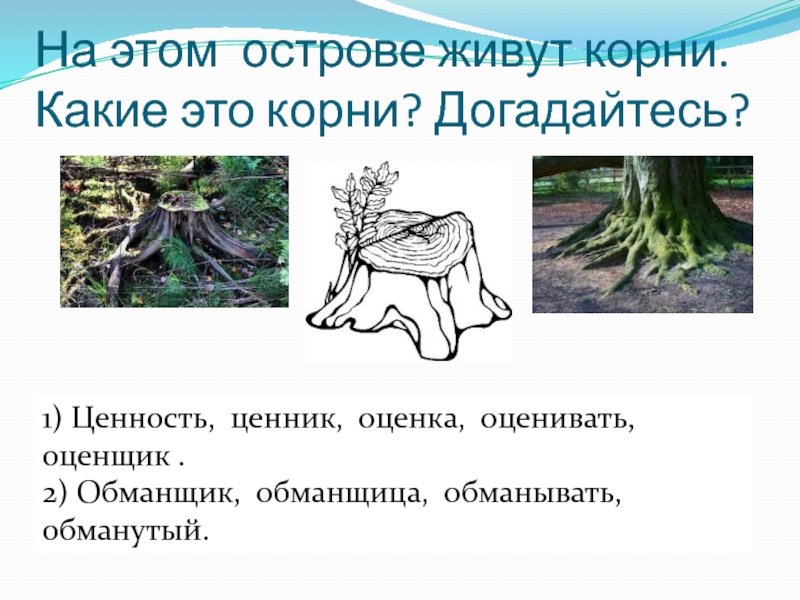 На этом острове живут корни. Какие это корни? Догадайтесь?

1) Ценность, ценник, оценка, оценивать, оценщик .
2) Обманщик, обманщица, обманывать, обманутый.